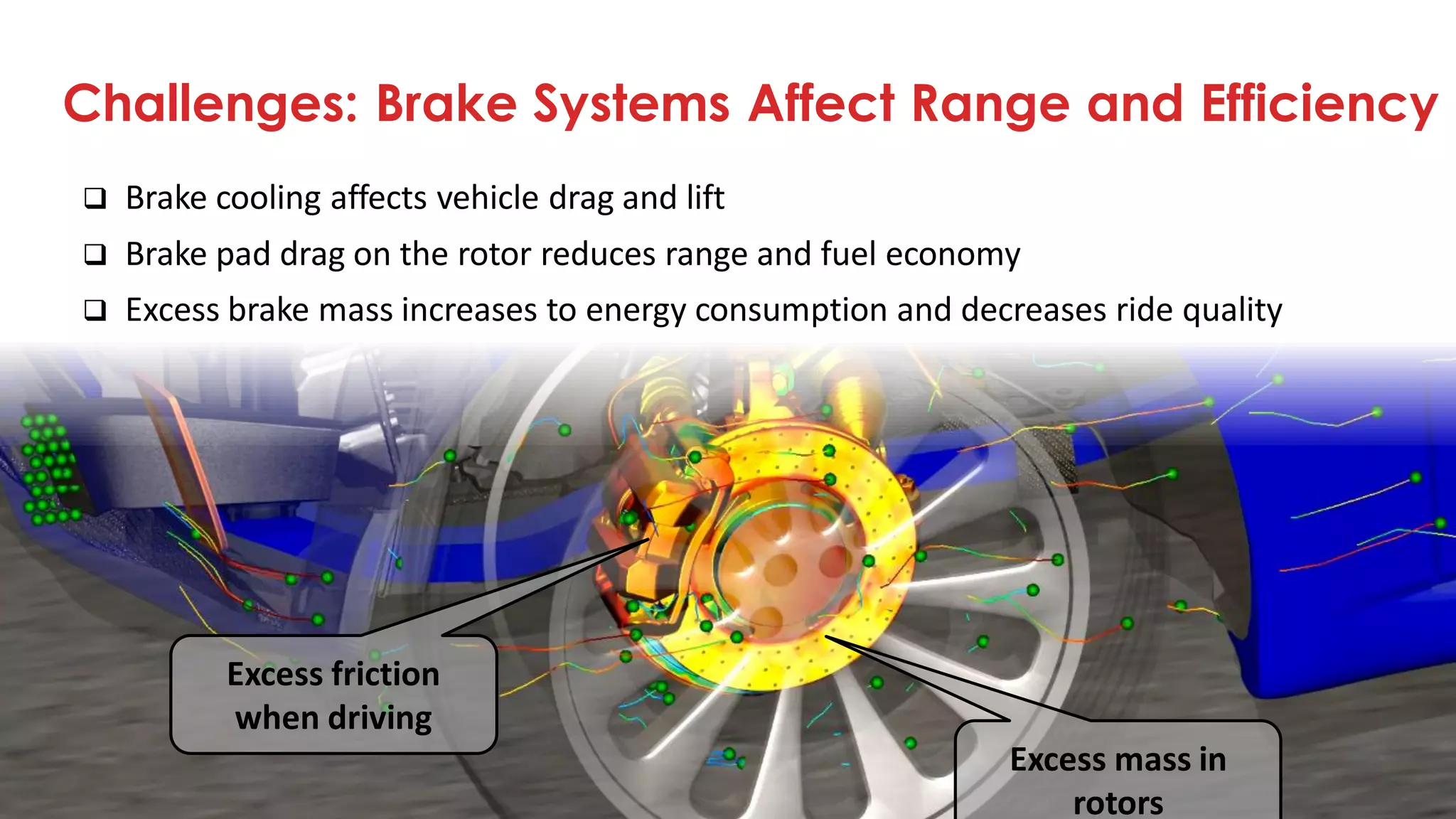 Challenges: Brake Systems Affect Range and Efficiency

❑ Brake cooling affects vehicle drag and lift

❑ Brake pad drag on the rotor reduces range and fuel economy

❑ Excess brake mass increases to energy consumption and decreases ride quality

Excess friction when driving

Excess mass in rotors